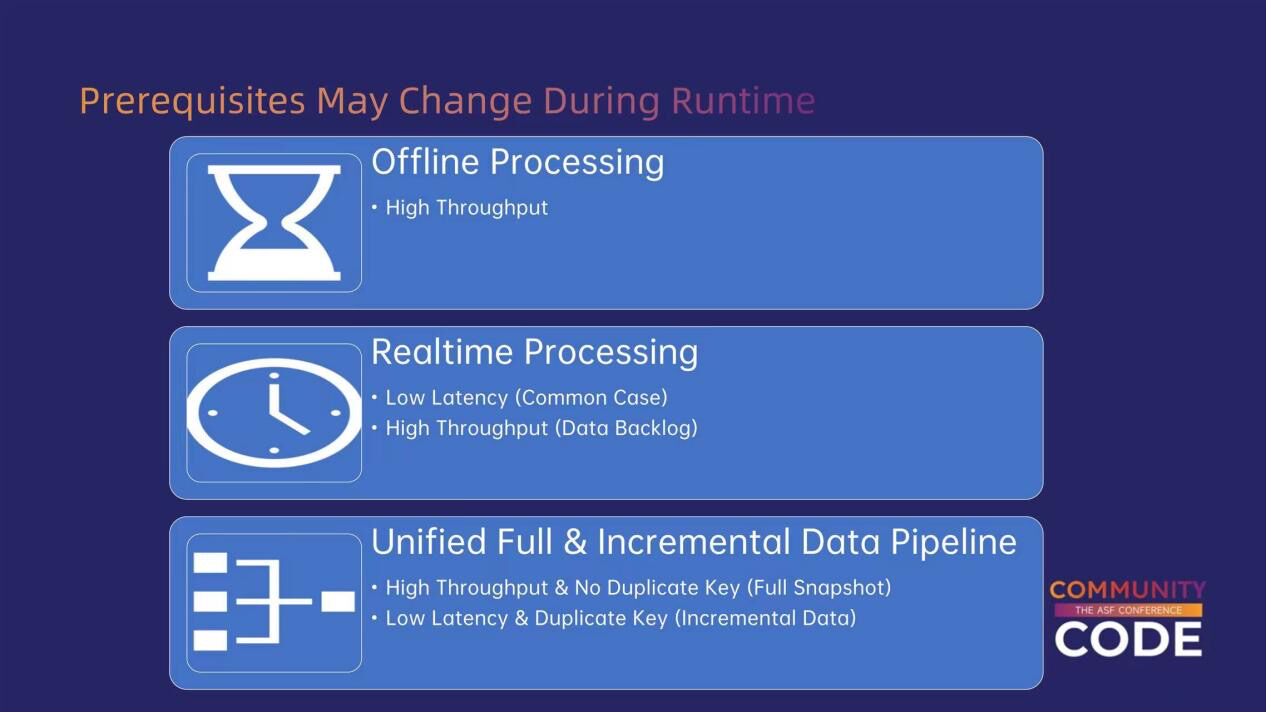 Prerequisites May Change During Runtime

Offline Processing
• High Throughput

Realtime Processing
• Low Latency (Common Case)
• High Throughput (Data Backlog)

Unified Full & Incremental Data Pipeline
• High Throughput & No Duplicate Key (Full Snapshot)
• Low Latency & Duplicate Key (Incremental Data)

COMMUNITY
THE ASF CONFERENCE
CODE